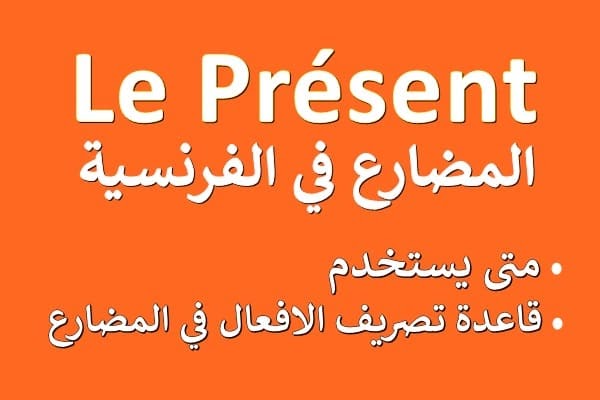 Le Présent
المضارع في الفرنسية

• متى يستخدم
• قاعدة تصريف الافعال في المضارع